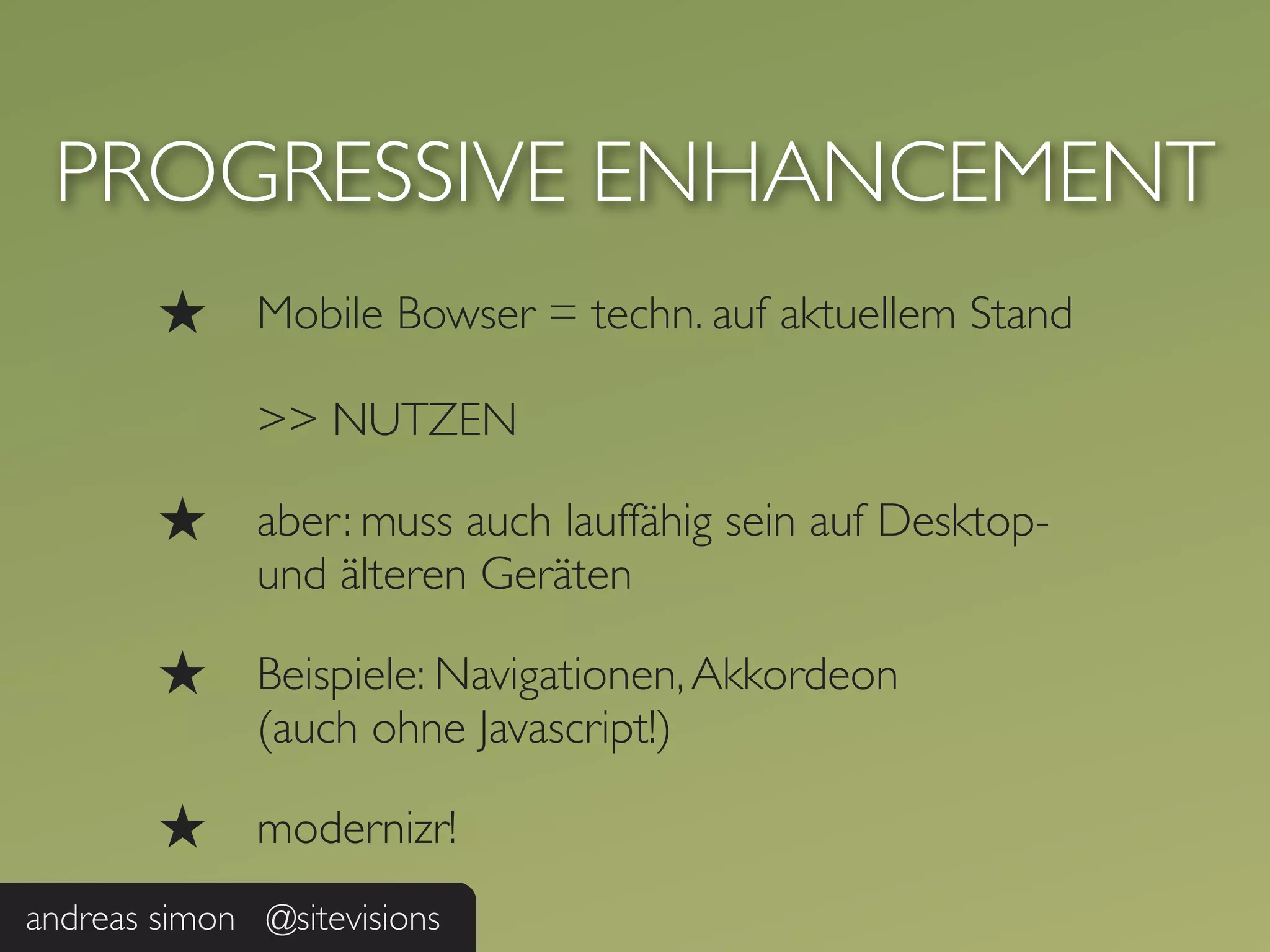 PROGRESSIVE ENHANCEMENT

★ Mobile Bowser = techn. auf aktuellem Stand

>> NUTZEN

★ aber: muss auch lauffähig sein auf Desktop- und älteren Geräten

★ Beispiele: Navigationen, Akkordeon (auch ohne Javascript!)

★ modernizr!

andreas simon @sitevisions